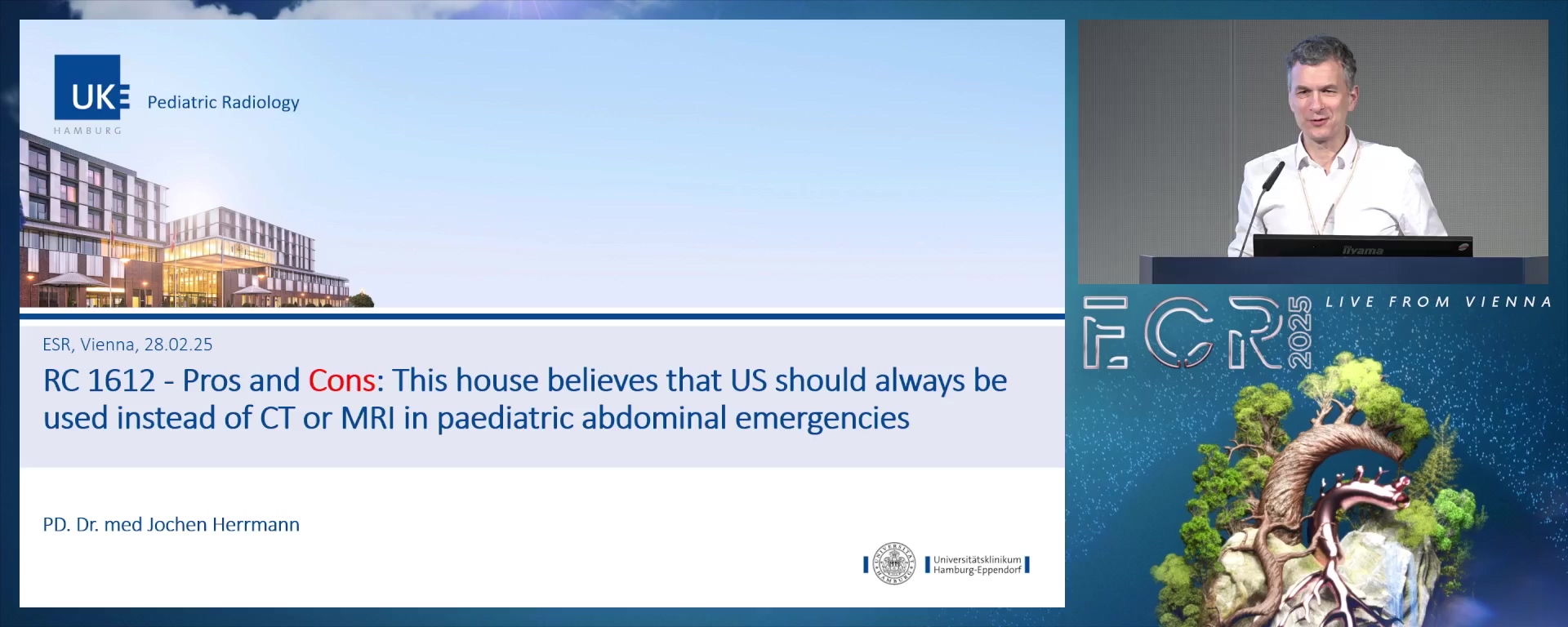 UKE
HAMBURG
Pediatric Radiology

ESR, Vienna, 28.02.25

RC 1612 - Pros and Cons: This house believes that US should always be used instead of CT or MRI in paediatric abdominal emergencies

PD. Dr. med Jochen Herrmann

Universitätsklinikum Hamburg-Eppendorf

iiyama

ECR 2025
LIVE FROM VIENNA